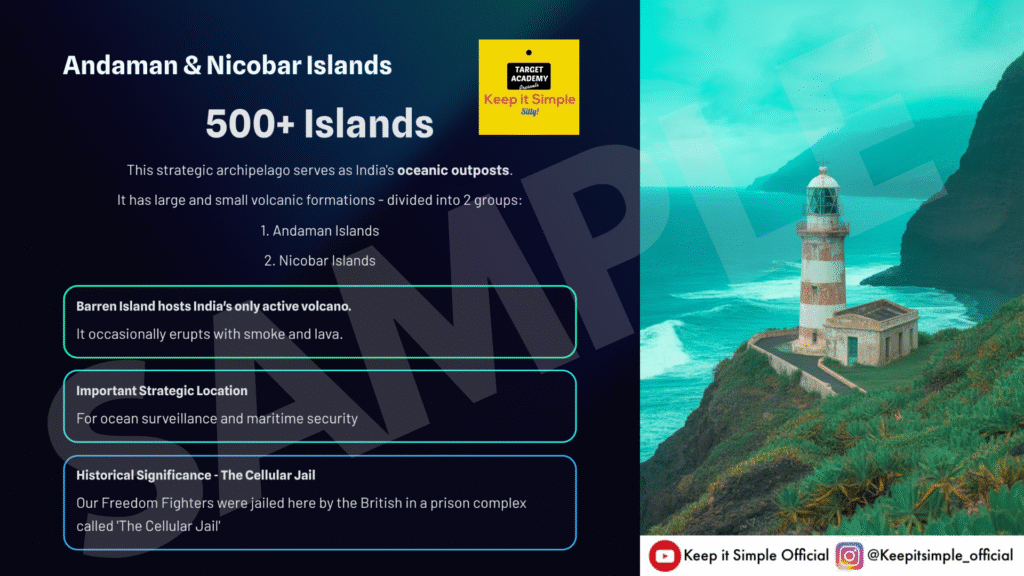 Andaman & Nicobar Islands

TARGET ACADEMY Originals
Keep it Simple Silly!

500+ Islands

This strategic archipelago serves as India's oceanic outposts.

It has large and small volcanic formations - divided into 2 groups:

1. Andaman Islands

2. Nicobar Islands

Barren Island hosts India's only active volcano.

It occasionally erupts with smoke and lava.

Important Strategic Location

For ocean surveillance and maritime security

Historical Significance - The Cellular Jail

Our Freedom Fighters were jailed here by the British in a prison complex called 'The Cellular Jail'

SAMPLE

Keep it Simple Official @Keepitsimple_official